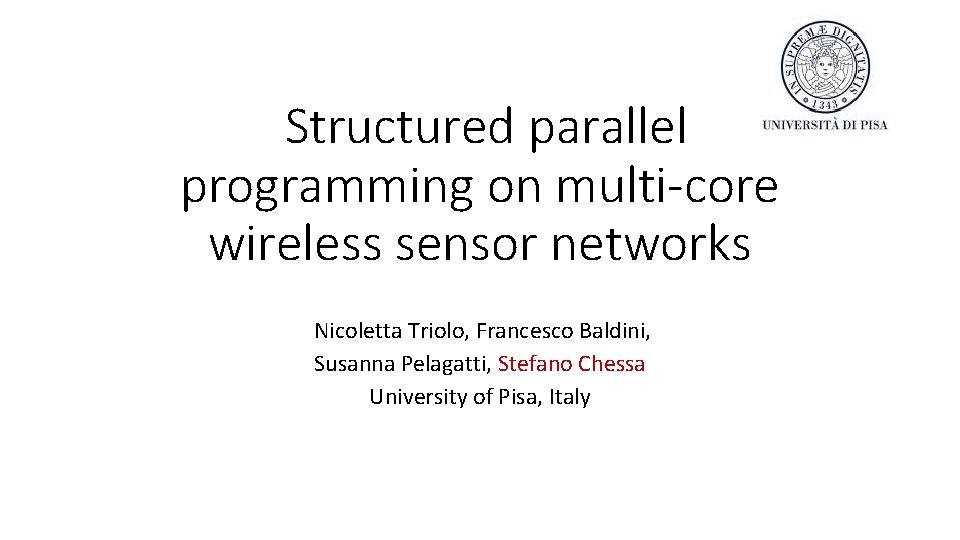 IN SUPREMÆ DIGNITATIS
1343
UNIVERSITÀ DI PISA

Structured parallel programming on multi-core wireless sensor networks

Nicoletta Triolo, Francesco Baldini, Susanna Pelagatti, Stefano Chessa
University of Pisa, Italy